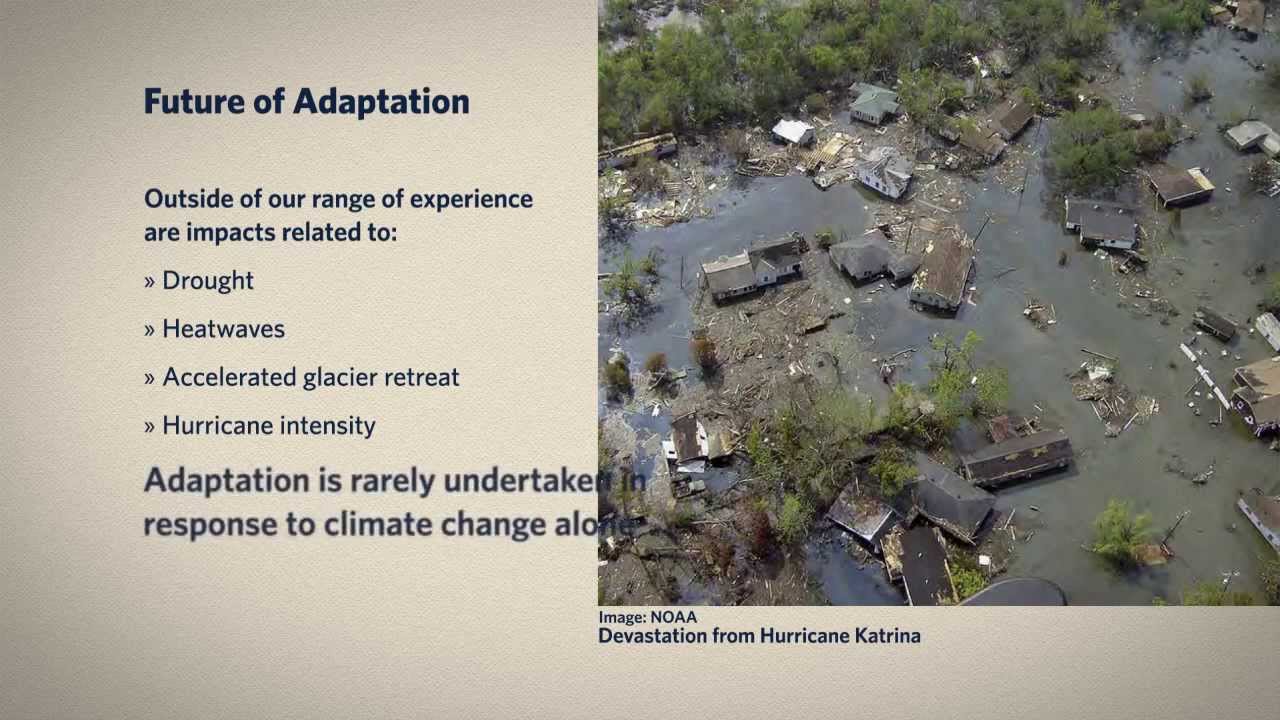 Future of Adaptation

Outside of our range of experience are impacts related to:

» Drought

» Heatwaves

» Accelerated glacier retreat

» Hurricane intensity

Adaptation is rarely undertaken in response to climate change alone

Image: NOAA
Devastation from Hurricane Katrina